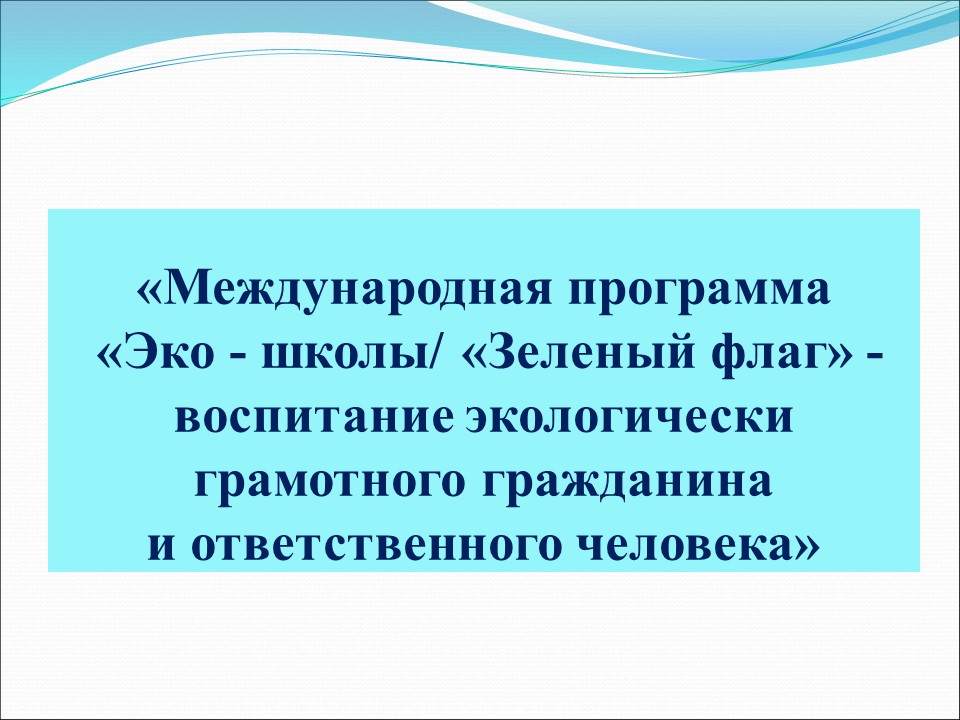 «Международная программа «Эко - школы/ «Зеленый флаг» - воспитание экологически грамотного гражданина и ответственного человека»